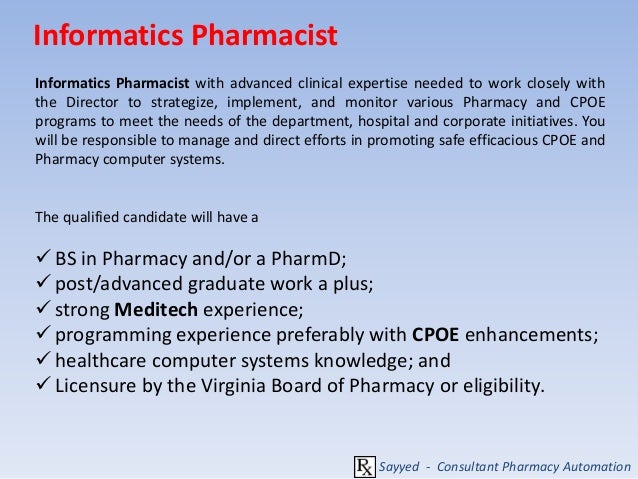 Informatics Pharmacist

Informatics Pharmacist with advanced clinical expertise needed to work closely with the Director to strategize, implement, and monitor various Pharmacy and CPOE programs to meet the needs of the department, hospital and corporate initiatives. You will be responsible to manage and direct efforts in promoting safe efficacious CPOE and Pharmacy computer systems.

The qualified candidate will have a

✓ BS in Pharmacy and/or a PharmD;
✓ post/advanced graduate work a plus;
✓ strong Meditech experience;
✓ programming experience preferably with CPOE enhancements;
✓ healthcare computer systems knowledge; and
✓ Licensure by the Virginia Board of Pharmacy or eligibility.

Rx Sayyed - Consultant Pharmacy Automation